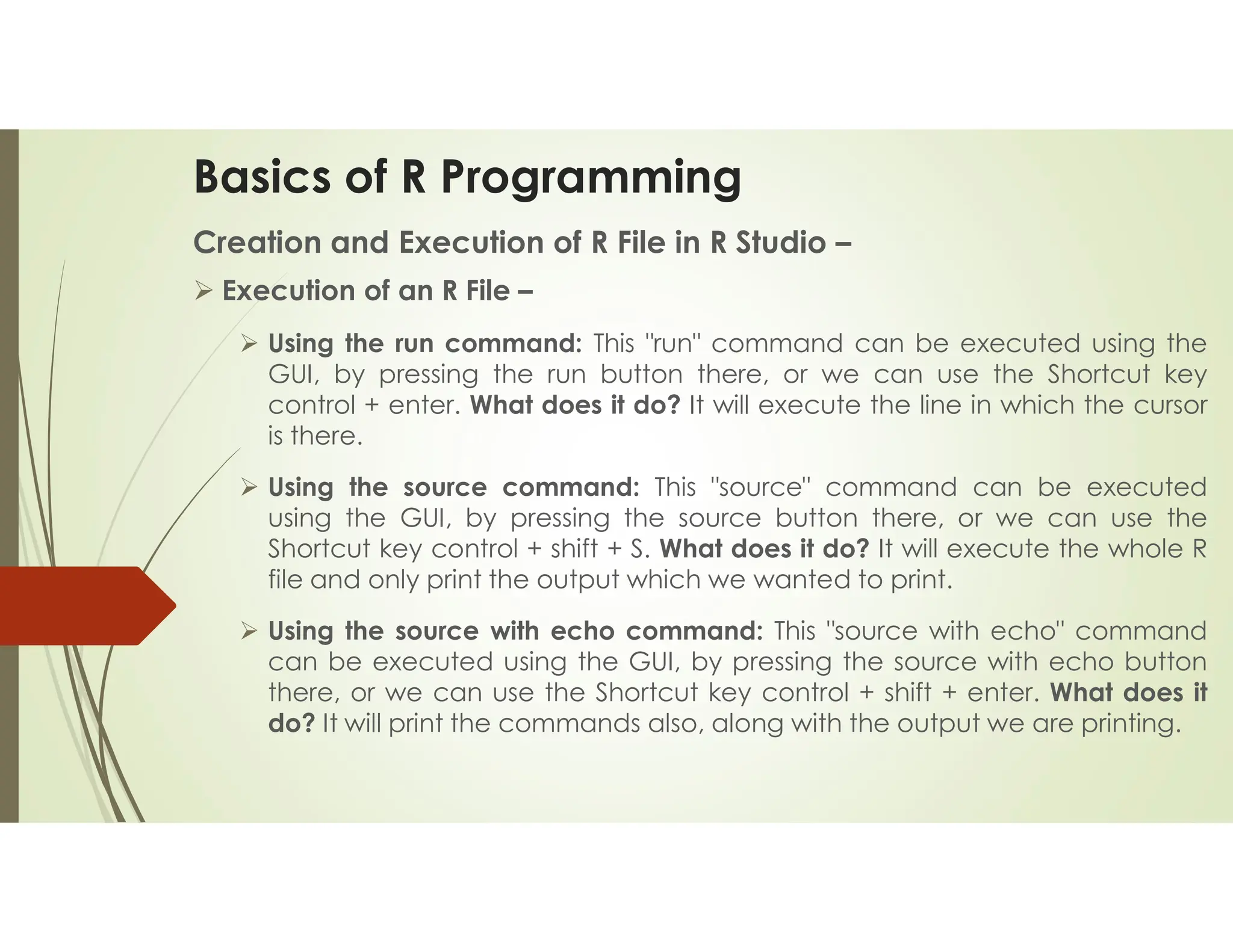 Basics of R Programming

Creation and Execution of R File in R Studio –

➢ Execution of an R File –

➢ Using the run command: This "run" command can be executed using the GUI, by pressing the run button there, or we can use the Shortcut key control + enter. What does it do? It will execute the line in which the cursor is there.

➢ Using the source command: This "source" command can be executed using the GUI, by pressing the source button there, or we can use the Shortcut key control + shift + S. What does it do? It will execute the whole R file and only print the output which we wanted to print.

➢ Using the source with echo command: This "source with echo" command can be executed using the GUI, by pressing the source with echo button there, or we can use the Shortcut key control + shift + enter. What does it do? It will print the commands also, along with the output we are printing.